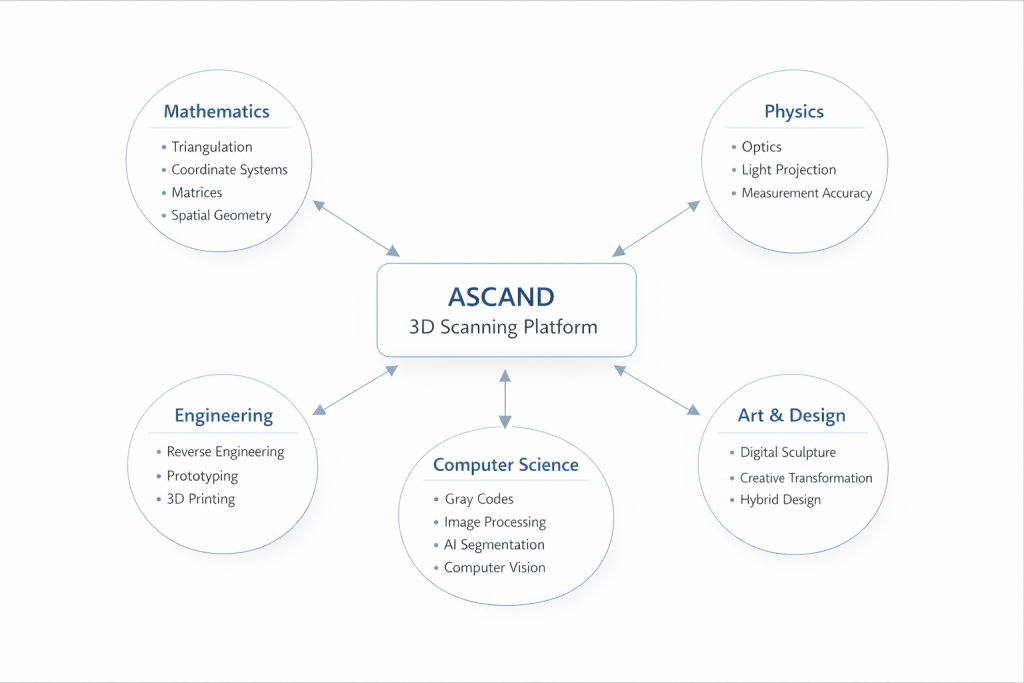 Mathematics
• Triangulation
• Coordinate Systems
• Matrices
• Spatial Geometry

Physics
• Optics
• Light Projection
• Measurement Accuracy

ASCAND
3D Scanning Platform

Engineering
• Reverse Engineering
• Prototyping
• 3D Printing

Computer Science
• Gray Codes
• Image Processing
• AI Segmentation
• Computer Vision

Art & Design
• Digital Sculpture
• Creative Transformation
• Hybrid Design